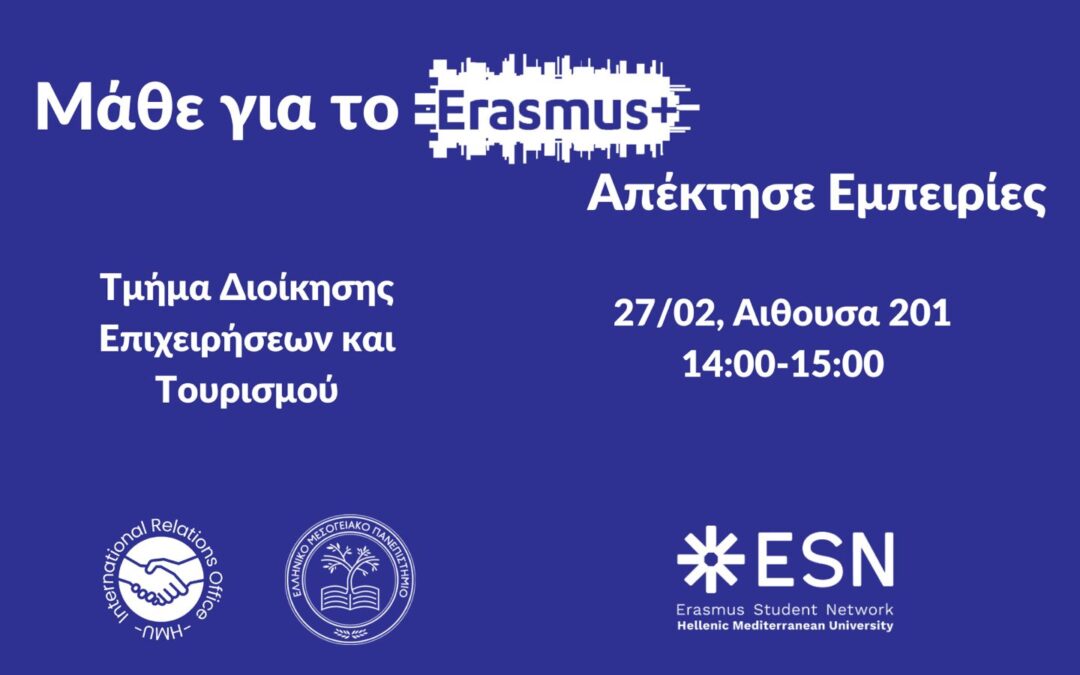 Μάθε για το Erasmus+

Απέκτησε Εμπειρίες

Τμήμα Διοίκησης Επιχειρήσεων και Τουρισμού

27/02, Αιθουσα 201
14:00-15:00

International Relations Office
-HMU-

ΕΛΛΗΝΙΚΟ ΜΕΣΟΓΕΙΑΚΟ ΠΑΝΕΠΙΣΤΗΜΙΟ

ESN
Erasmus Student Network
Hellenic Mediterranean University